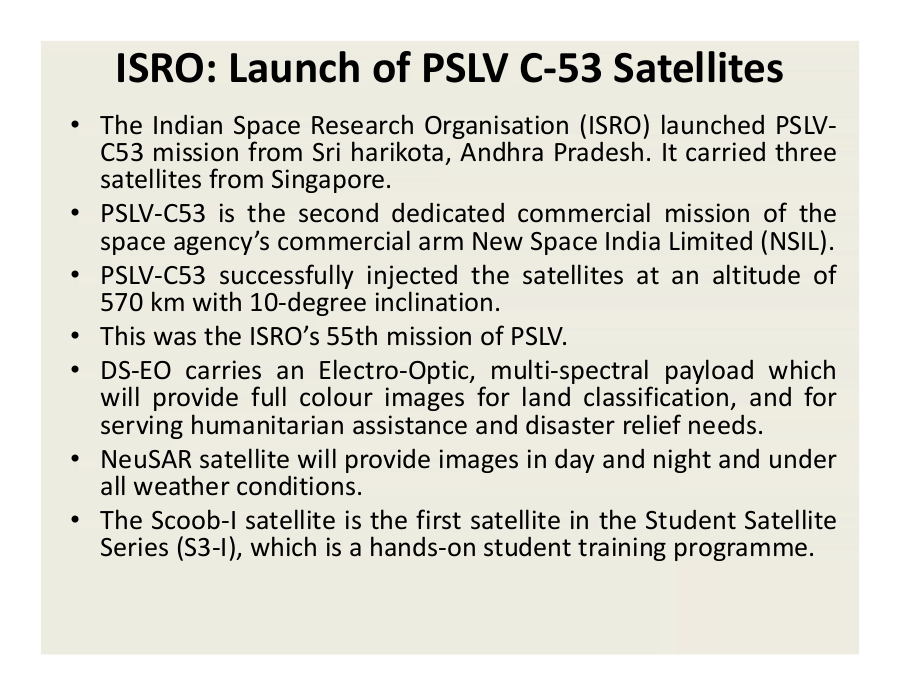 ISRO: Launch of PSLV C-53 Satellites

• The Indian Space Research Organisation (ISRO) launched PSLV-C53 mission from Sri harikota, Andhra Pradesh. It carried three satellites from Singapore.
• PSLV-C53 is the second dedicated commercial mission of the space agency's commercial arm New Space India Limited (NSIL).
• PSLV-C53 successfully injected the satellites at an altitude of 570 km with 10-degree inclination.
• This was the ISRO's 55th mission of PSLV.
• DS-EO carries an Electro-Optic, multi-spectral payload which will provide full colour images for land classification, and for serving humanitarian assistance and disaster relief needs.
• NeuSAR satellite will provide images in day and night and under all weather conditions.
• The Scoob-I satellite is the first satellite in the Student Satellite Series (S3-I), which is a hands-on student training programme.